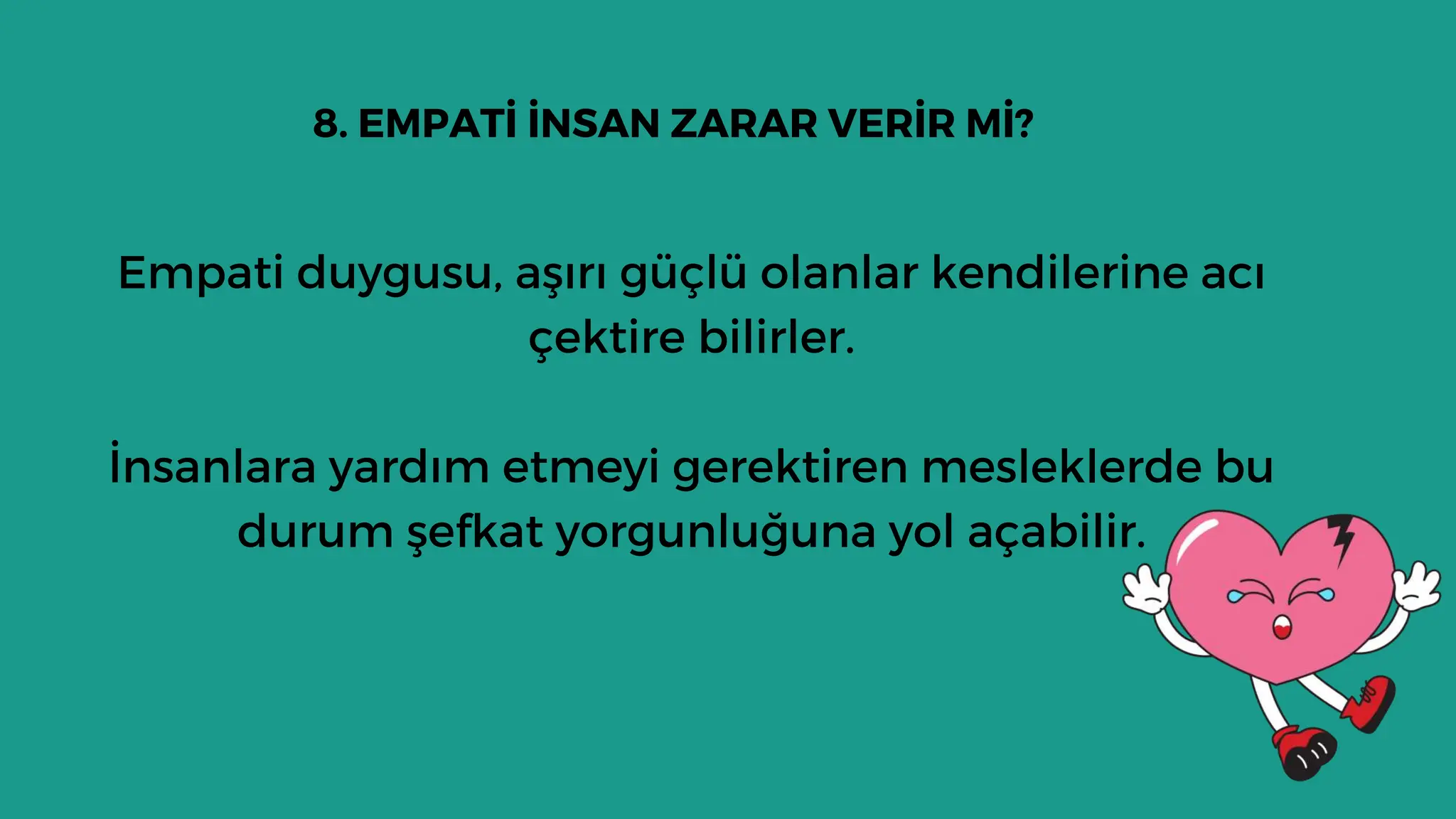 8. EMPATİ İNSAN ZARAR VERİR Mİ?

Empati duygusu, aşırı güçlü olanlar kendilerine acı çektire bilirler.

İnsanlara yardım etmeyi gerektiren mesleklerde bu durum şefkat yorgunluğuna yol açabilir.